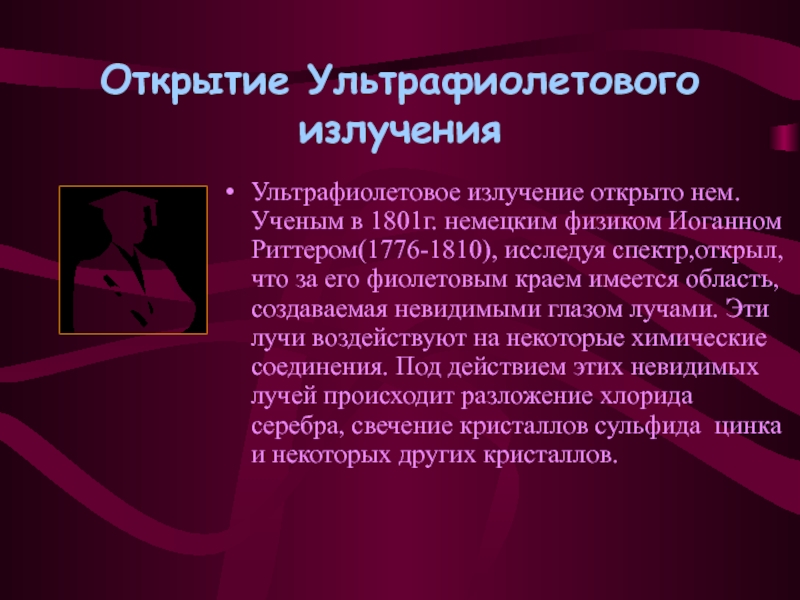 Открытие Ультрафиолетового излучения

• Ультрафиолетовое излучение открыто нем. Ученым в 1801г. немецким физиком Иоганном Риттером(1776-1810), исследуя спектр,открыл, что за его фиолетовым краем имеется область, создаваемая невидимыми глазом лучами. Эти лучи воздействуют на некоторые химические соединения. Под действием этих невидимых лучей происходит разложение хлорида серебра, свечение кристаллов сульфида цинка и некоторых других кристаллов.